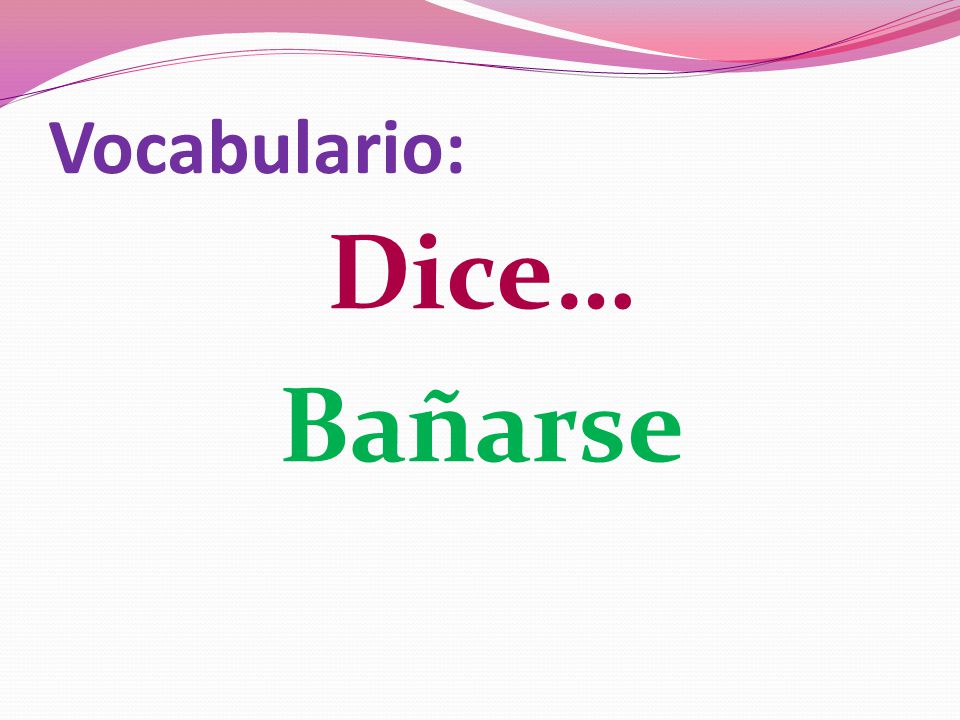 Vocabulario:

Dice…

Bañarse